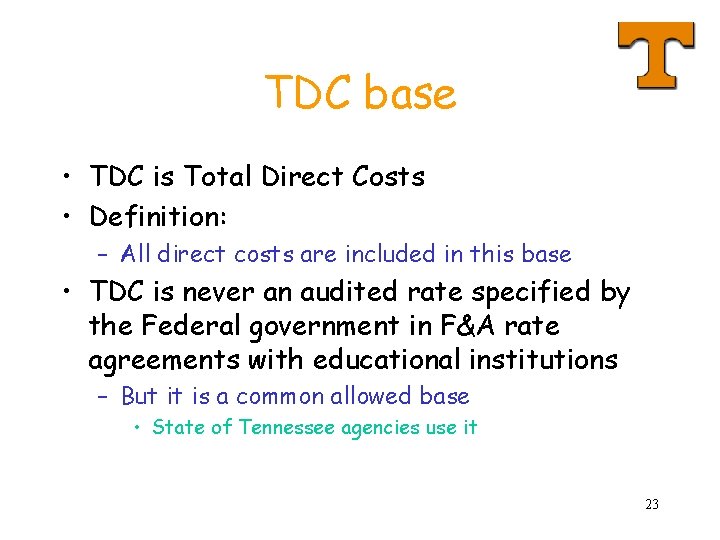 T

TDC base

• TDC is Total Direct Costs
• Definition:
– All direct costs are included in this base
• TDC is never an audited rate specified by the Federal government in F&A rate agreements with educational institutions
– But it is a common allowed base
• State of Tennessee agencies use it

23